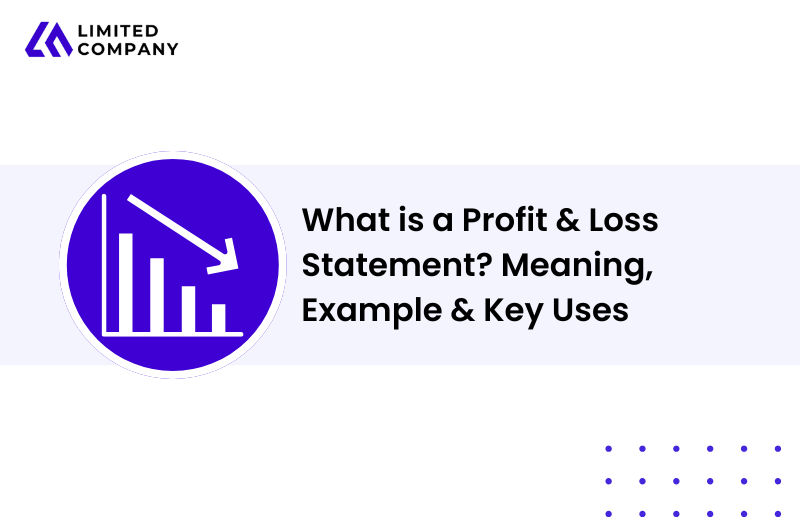 LIMITED COMPANY

What is a Profit & Loss Statement? Meaning, Example & Key Uses